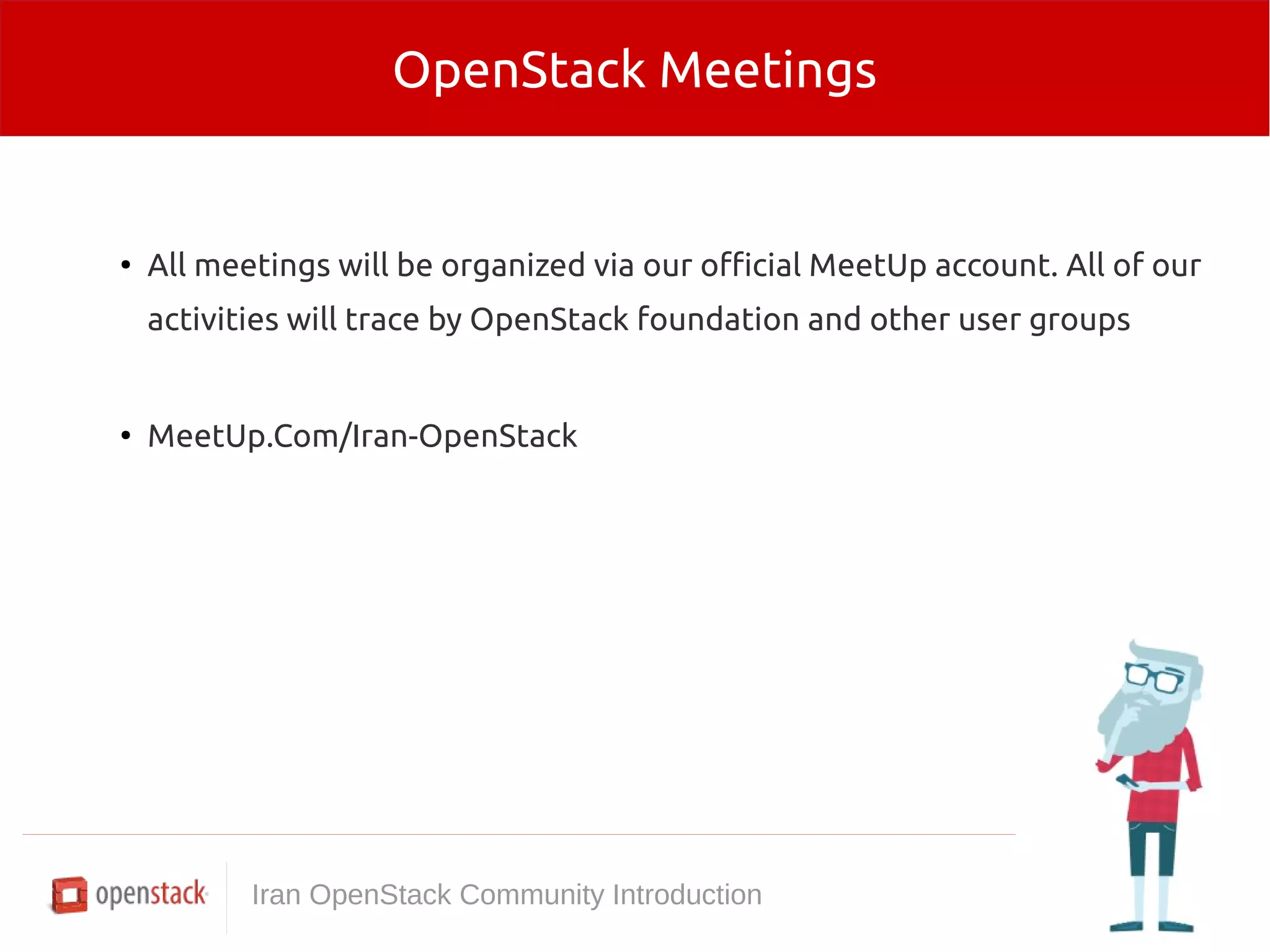 OpenStack Meetings

• All meetings will be organized via our official MeetUp account. All of our activities will trace by OpenStack foundation and other user groups

• MeetUp.Com/Iran-OpenStack

openstack

Iran OpenStack Community Introduction